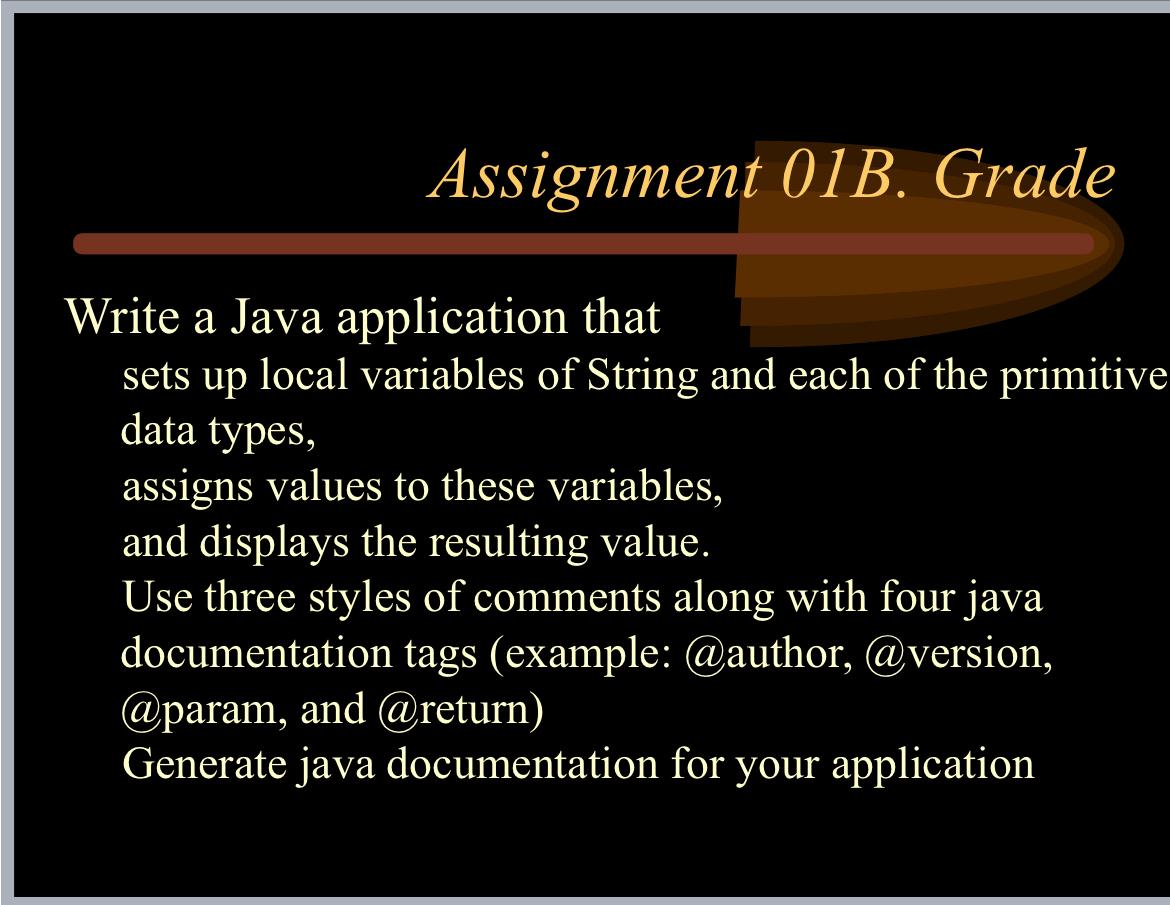 Assignment 01B. Grade

Write a Java application that

sets up local variables of String and each of the primitive data types,

assigns values to these variables,

and displays the resulting value.

Use three styles of comments along with four java documentation tags (example: @author, @version, @param, and @return)

Generate java documentation for your application